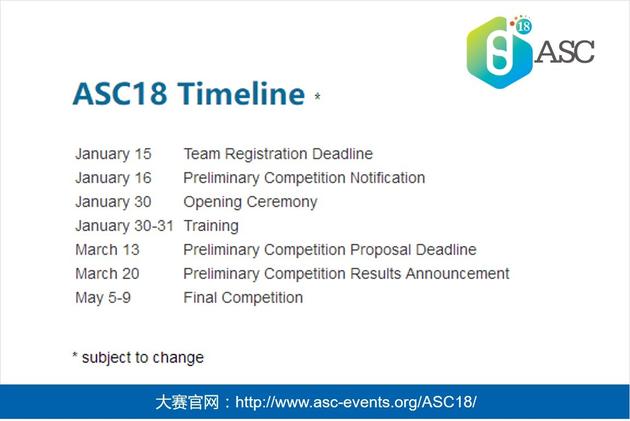 18 ASC

ASC18 Timeline *

| | |
|---|---|
| January 15 | Team Registration Deadline |
| January 16 | Preliminary Competition Notification |
| January 30 | Opening Ceremony |
| January 30-31 | Training |
| March 13 | Preliminary Competition Proposal Deadline |
| March 20 | Preliminary Competition Results Announcement |
| May 5-9 | Final Competition |

* subject to change

大赛官网：http://www.asc-events.org/ASC18/